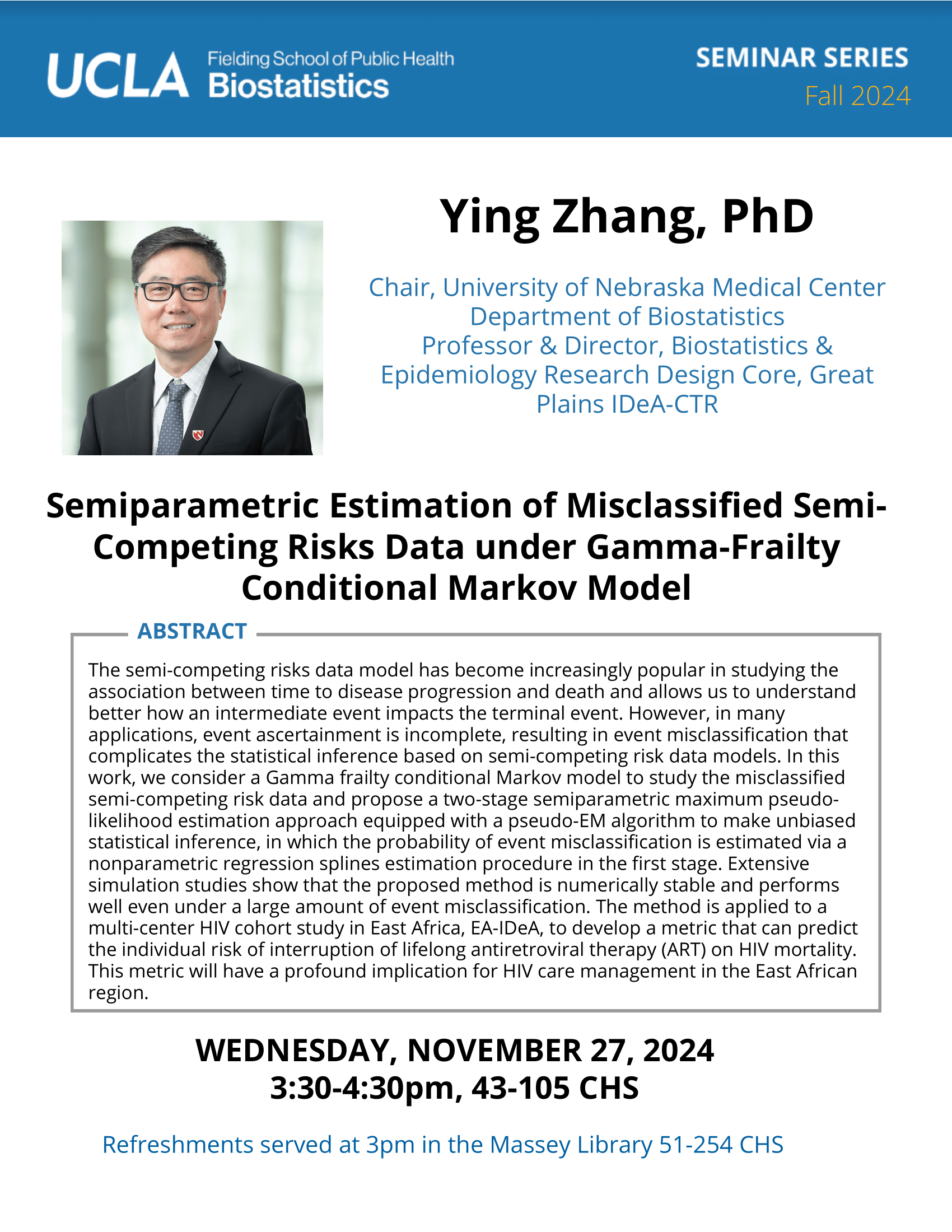 UCLA Fielding School of Public Health Biostatistics

SEMINAR SERIES
Fall 2024

Ying Zhang, PhD

Chair, University of Nebraska Medical Center Department of Biostatistics
Professor & Director, Biostatistics & Epidemiology Research Design Core, Great Plains IDeA-CTR

Semiparametric Estimation of Misclassified Semi-Competing Risks Data under Gamma-Frailty Conditional Markov Model

ABSTRACT

The semi-competing risks data model has become increasingly popular in studying the association between time to disease progression and death and allows us to understand better how an intermediate event impacts the terminal event. However, in many applications, event ascertainment is incomplete, resulting in event misclassification that complicates the statistical inference based on semi-competing risk data models. In this work, we consider a Gamma frailty conditional Markov model to study the misclassified semi-competing risk data and propose a two-stage semiparametric maximum pseudo-likelihood estimation approach equipped with a pseudo-EM algorithm to make unbiased statistical inference, in which the probability of event misclassification is estimated via a nonparametric regression splines estimation procedure in the first stage. Extensive simulation studies show that the proposed method is numerically stable and performs well even under a large amount of event misclassification. The method is applied to a multi-center HIV cohort study in East Africa, EA-IDeA, to develop a metric that can predict the individual risk of interruption of lifelong antiretroviral therapy (ART) on HIV mortality. This metric will have a profound implication for HIV care management in the East African region.

WEDNESDAY, NOVEMBER 27, 2024
3:30-4:30pm, 43-105 CHS

Refreshments served at 3pm in the Massey Library 51-254 CHS